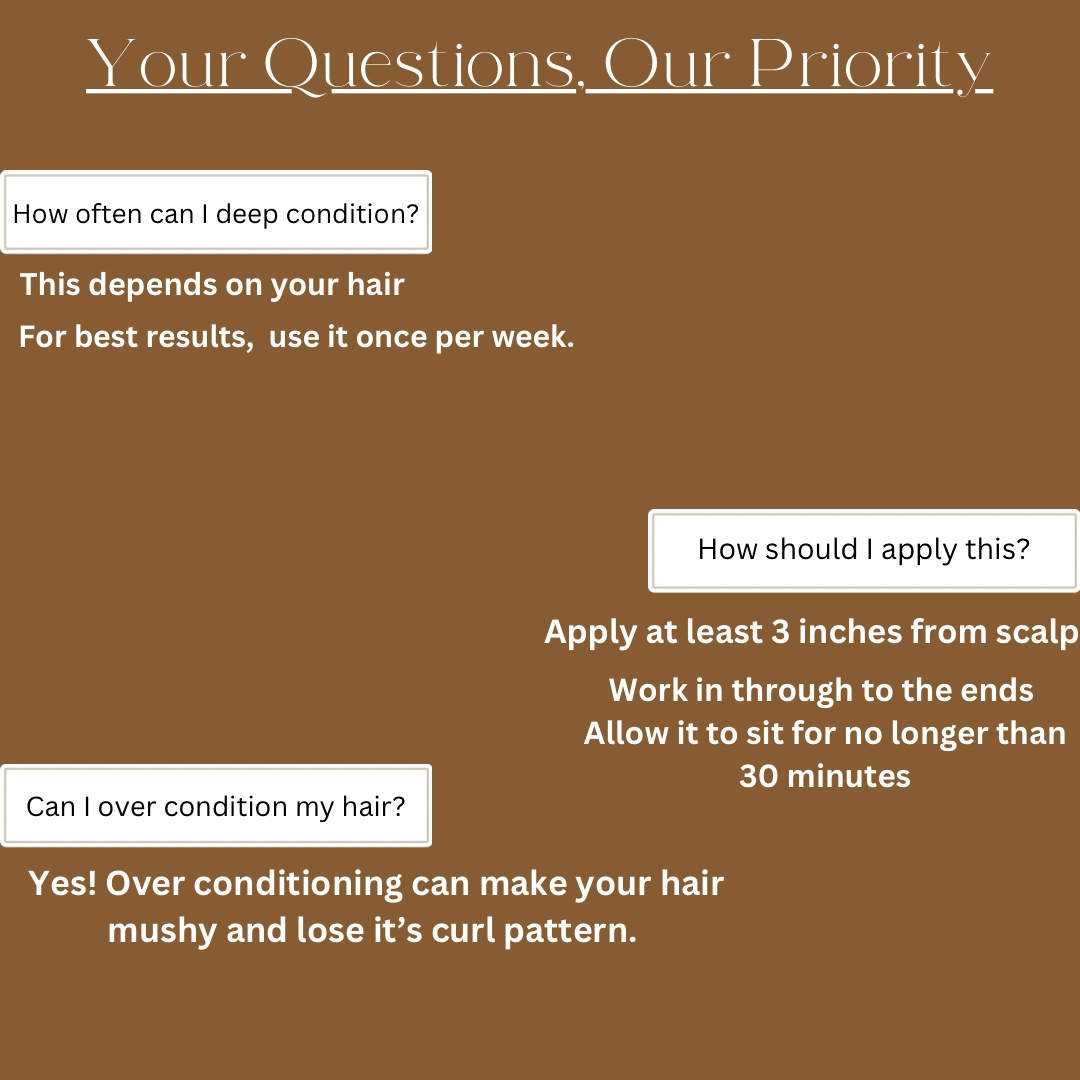 Your Questions, Our Priority

How often can I deep condition?

This depends on your hair

For best results, use it once per week.

How should I apply this?

Apply at least 3 inches from scalp

Work in through to the ends
Allow it to sit for no longer than 30 minutes

Can I over condition my hair?

Yes! Over conditioning can make your hair mushy and lose it's curl pattern.